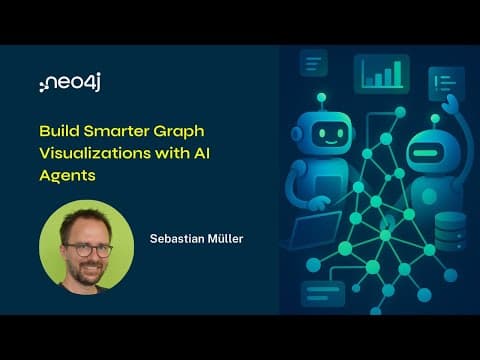 neo4j

Build Smarter Graph Visualizations with AI Agents

Sebastian Müller